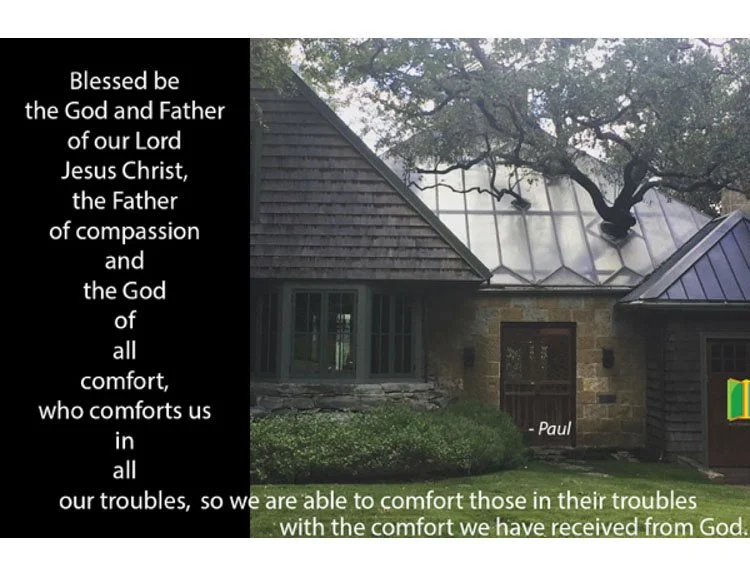 Blessed be the God and Father of our Lord Jesus Christ, the Father of compassion and the God of all comfort, who comforts us in all our troubles, so we are able to comfort those in their troubles with the comfort we have received from God.

- Paul